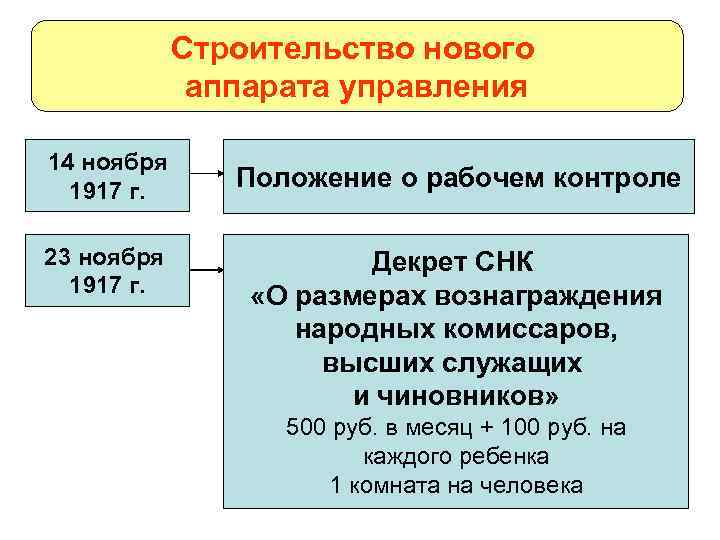 Строительство нового аппарата управления

14 ноября 1917 г.

Положение о рабочем контроле

23 ноября 1917 г.

Декрет СНК
«О размерах вознаграждения народных комиссаров, высших служащих и чиновников»
500 руб. в месяц + 100 руб. на каждого ребенка
1 комната на человека